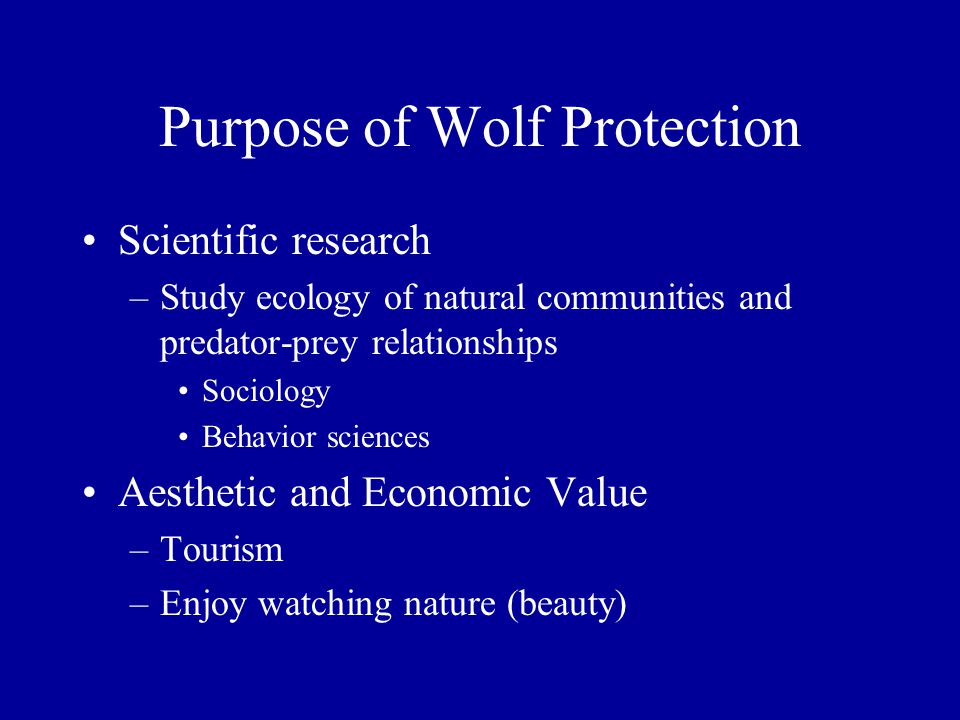 Purpose of Wolf Protection

• Scientific research
– Study ecology of natural communities and predator-prey relationships
• Sociology
• Behavior sciences
• Aesthetic and Economic Value
– Tourism
– Enjoy watching nature (beauty)